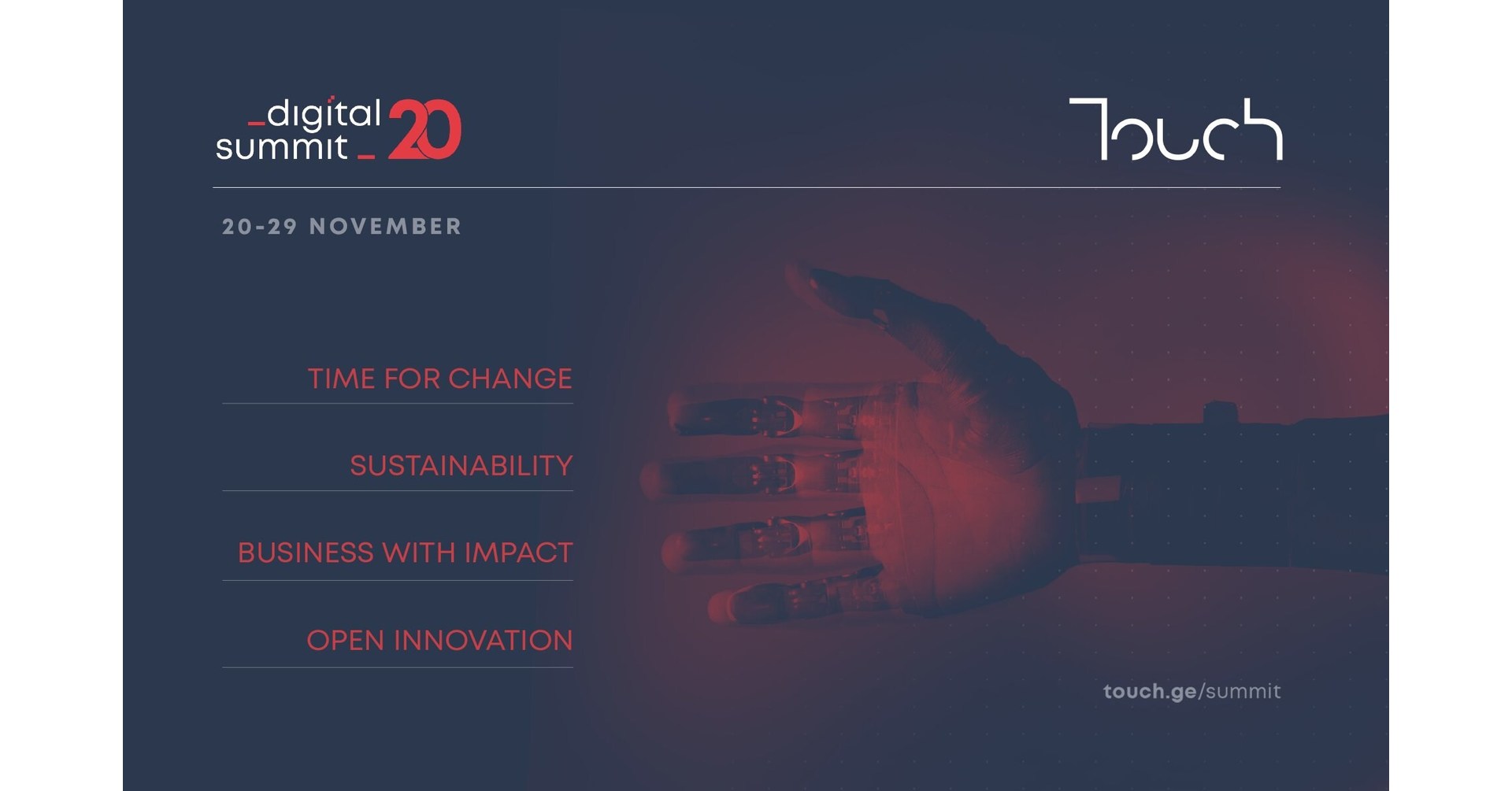 _digital summit_ 20

Touch

20-29 NOVEMBER

TIME FOR CHANGE

SUSTAINABILITY

BUSINESS WITH IMPACT

OPEN INNOVATION

touch.ge/summit